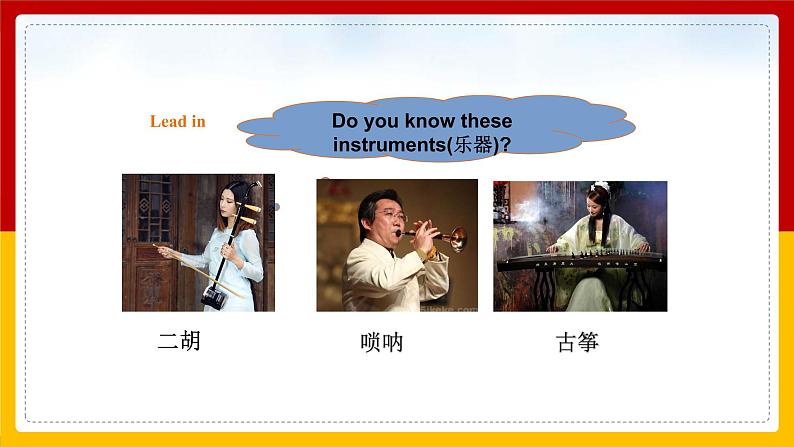 Lead in

Do you know these instruments(乐器)?

二胡

唢呐

古筝